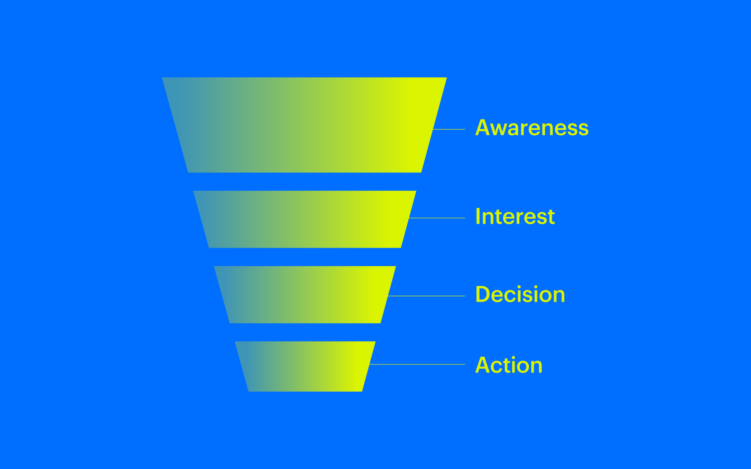 Awareness

Interest

Decision

Action